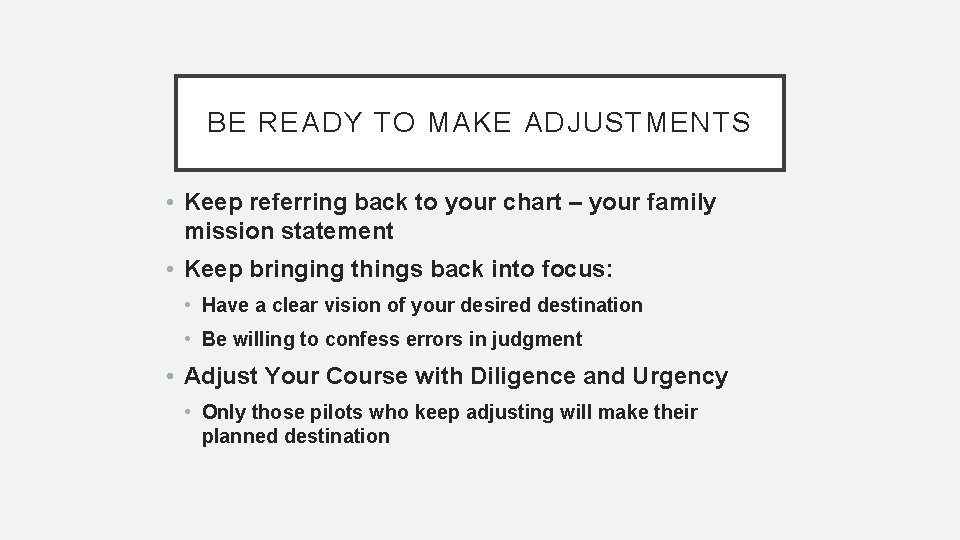 BE READY TO MAKE ADJUSTMENTS

• Keep referring back to your chart – your family mission statement
• Keep bringing things back into focus:
 • Have a clear vision of your desired destination
 • Be willing to confess errors in judgment
• Adjust Your Course with Diligence and Urgency
 • Only those pilots who keep adjusting will make their planned destination